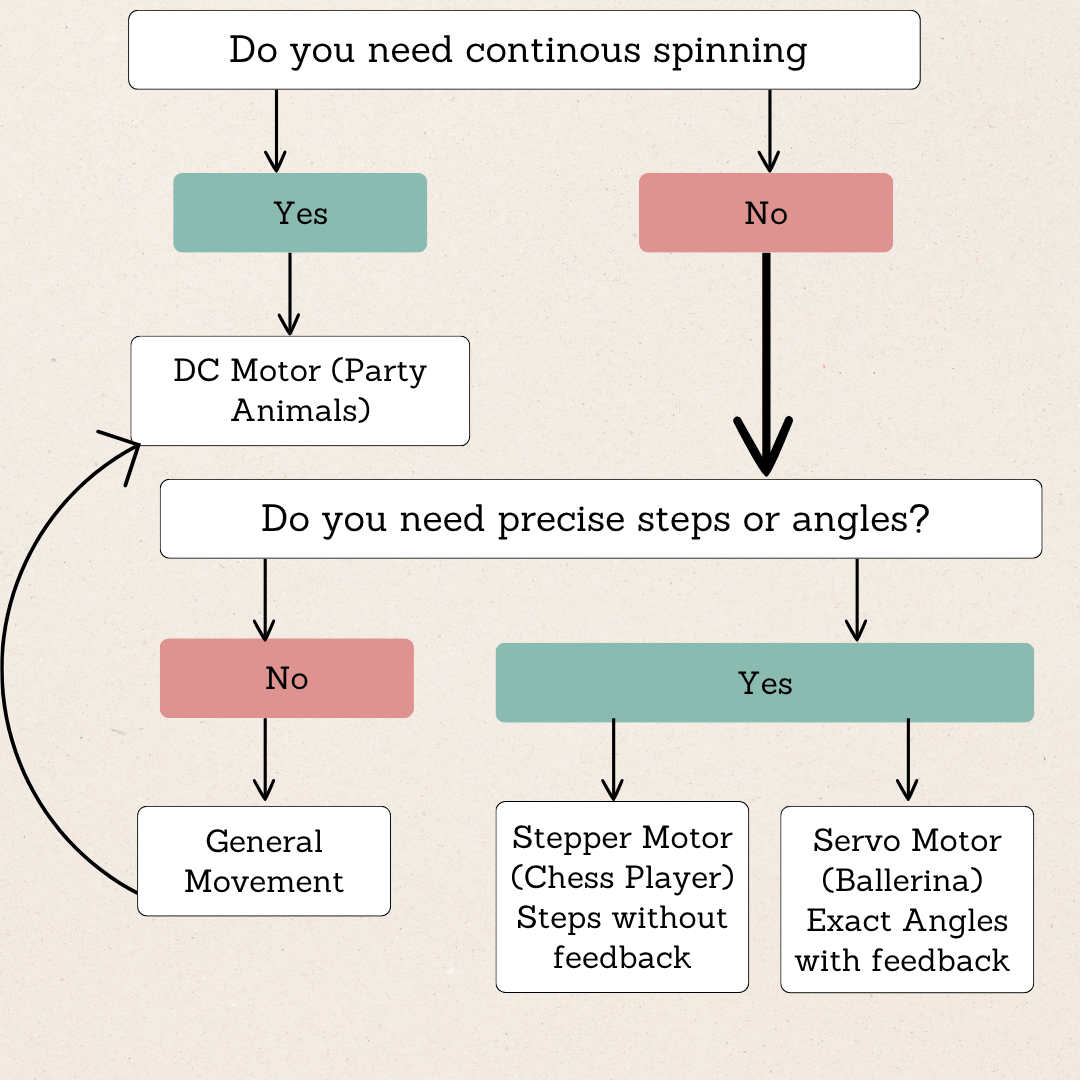 Do you need continous spinning

Yes

No

DC Motor (Party Animals)

Do you need precise steps or angles?

No

Yes

General Movement

Stepper Motor (Chess Player) Steps without feedback

Servo Motor (Ballerina) Exact Angles with feedback